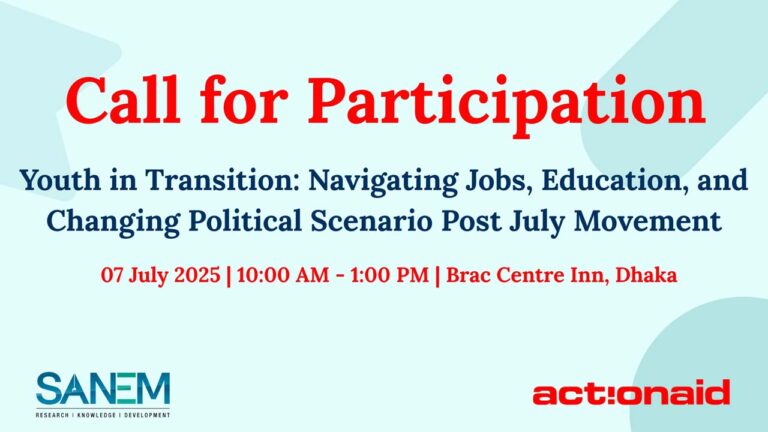 Call for Participation

Youth in Transition: Navigating Jobs, Education, and Changing Political Scenario Post July Movement

07 July 2025 | 10:00 AM - 1:00 PM | Brac Centre Inn, Dhaka

SANEM
RESEARCH | KNOWLEDGE | DEVELOPMENT

act!onaid